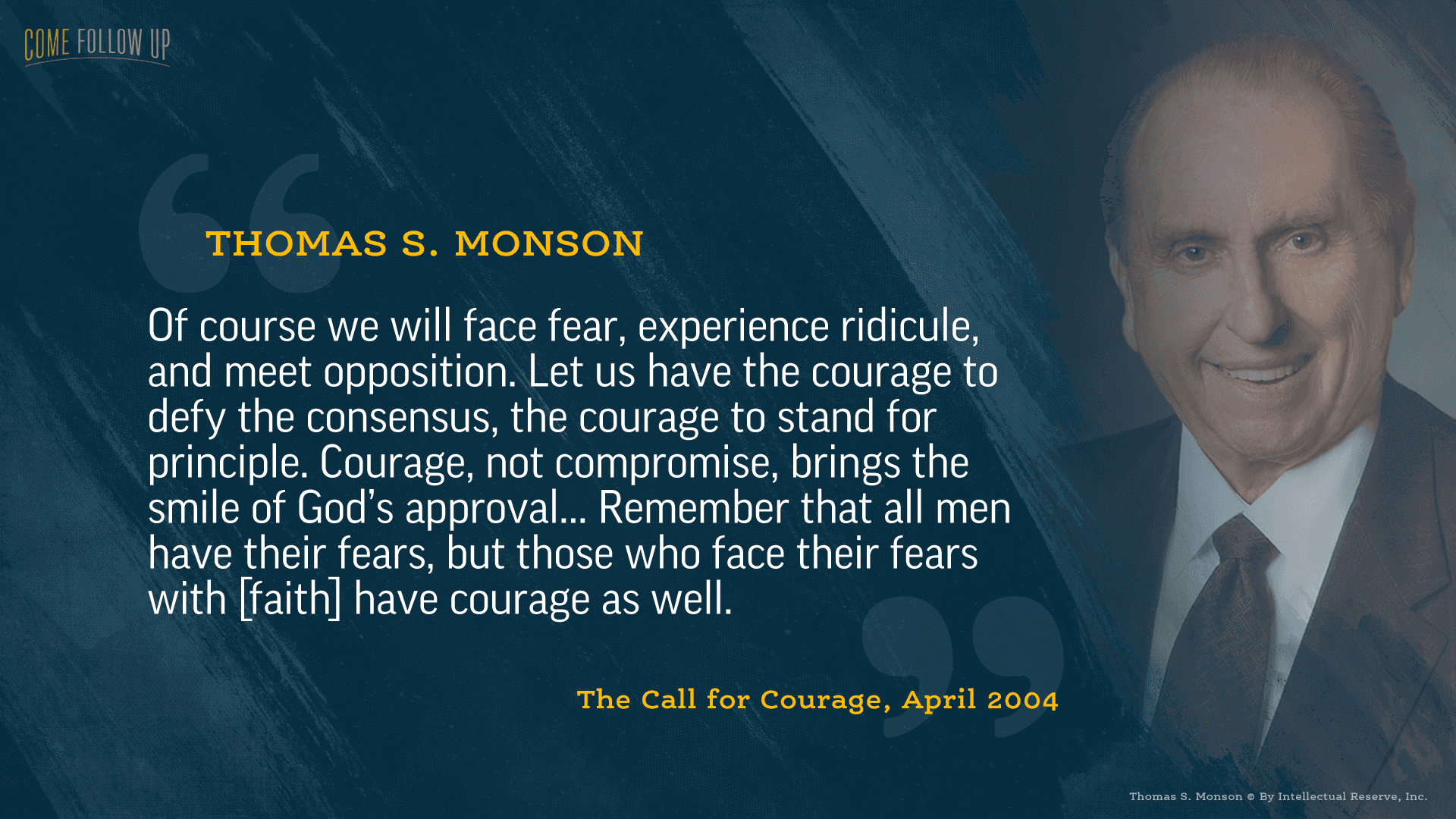 COME FOLLOW UP

THOMAS S. MONSON

Of course we will face fear, experience ridicule, and meet opposition. Let us have the courage to defy the consensus, the courage to stand for principle. Courage, not compromise, brings the smile of God's approval… Remember that all men have their fears, but those who face their fears with [faith] have courage as well.

The Call for Courage, April 2004

Thomas S. Monson © By Intellectual Reserve, Inc.